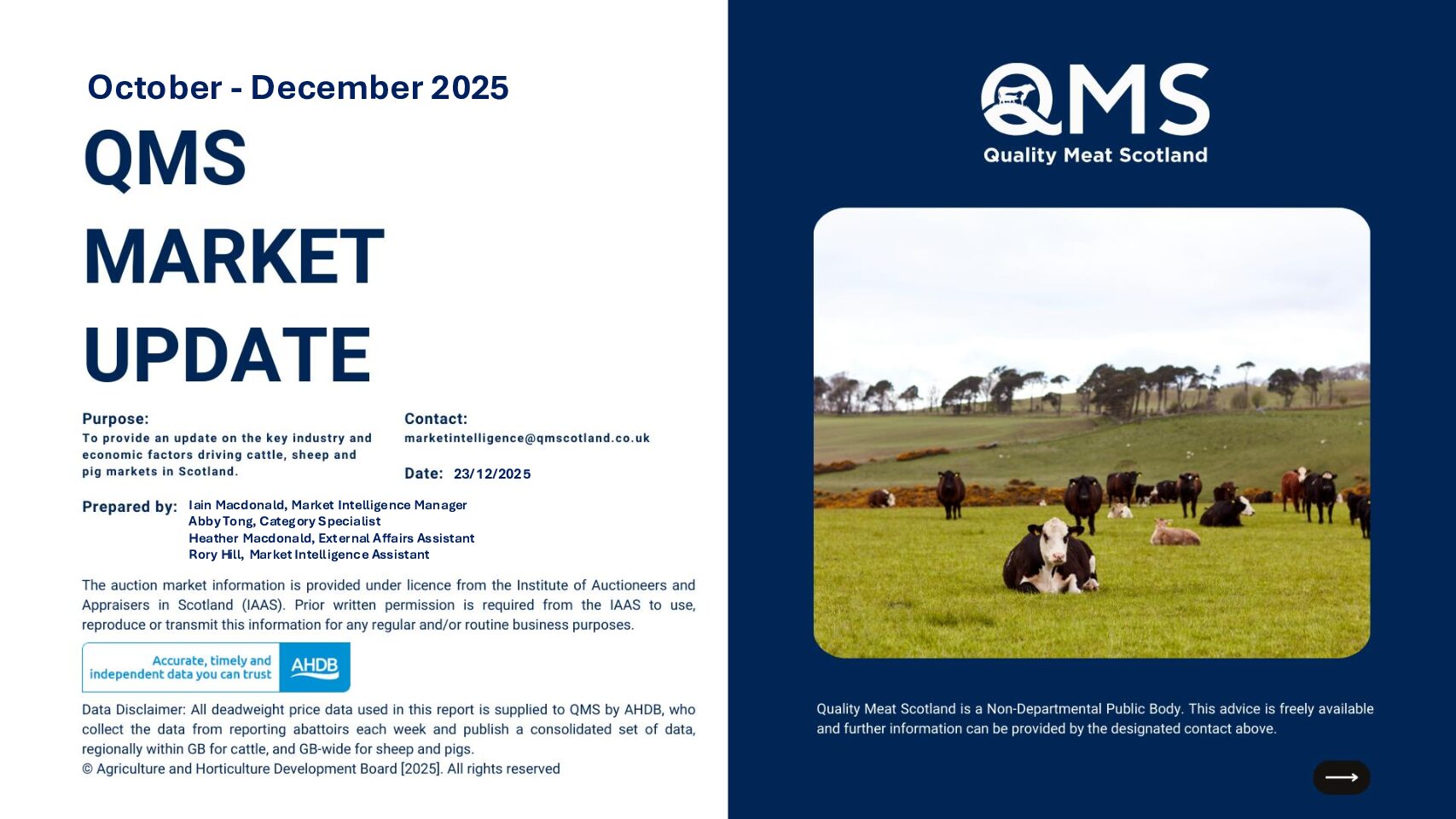 October - December 2025

QMS MARKET UPDATE

Purpose:
To provide an update on the key industry and economic factors driving cattle, sheep and pig markets in Scotland.

Contact:
marketintelligence@qmscotland.co.uk

Date: 23/12/2025

Prepared by: Iain Macdonald, Market Intelligence Manager
Abby Tong, Category Specialist
Heather Macdonald, External Affairs Assistant
Rory Hill, Market Intelligence Assistant

The auction market information is provided under licence from the Institute of Auctioneers and Appraisers in Scotland (IAAS). Prior written permission is required from the IAAS to use, reproduce or transmit this information for any regular and/or routine business purposes.

Accurate, timely and independent data you can trust AHDB

Data Disclaimer: All deadweight price data used in this report is supplied to QMS by AHDB, who collect the data from reporting abattoirs each week and publish a consolidated set of data, regionally within GB for cattle, and GB-wide for sheep and pigs.
© Agriculture and Horticulture Development Board [2025]. All rights reserved

QMS
Quality Meat Scotland

Quality Meat Scotland is a Non-Departmental Public Body. This advice is freely available and further information can be provided by the designated contact above.